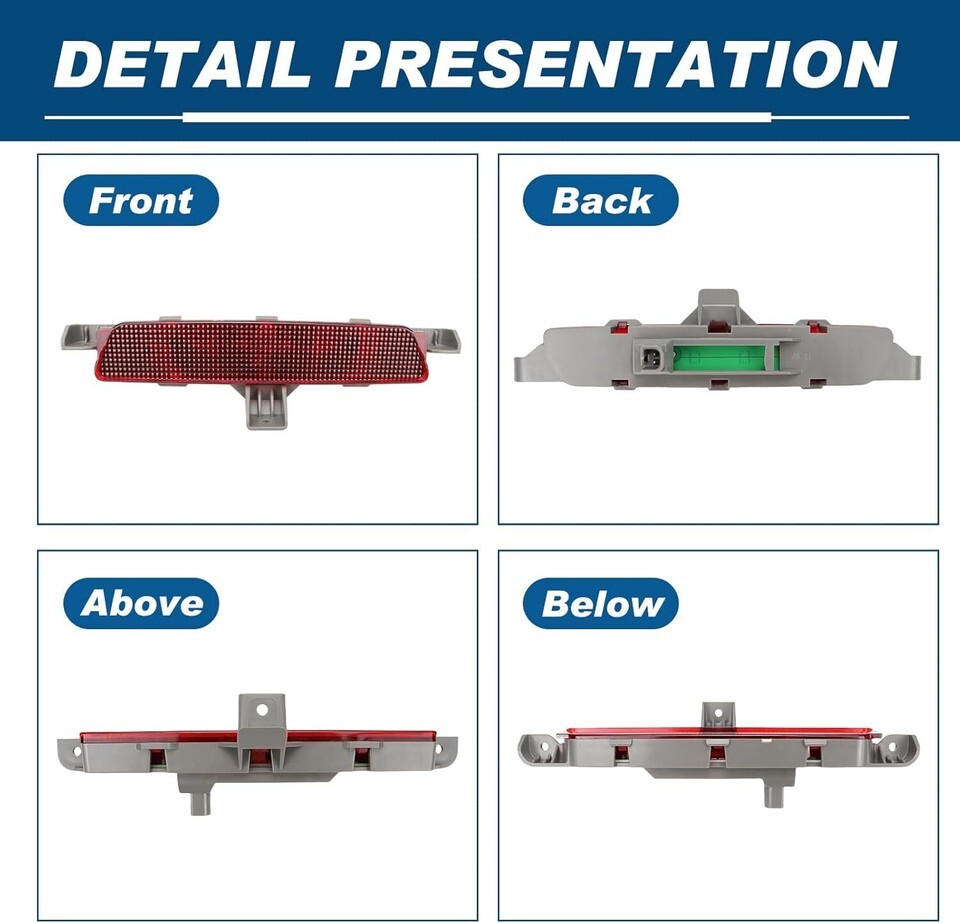 DETAIL PRESENTATION

Front

Back

Above

Below